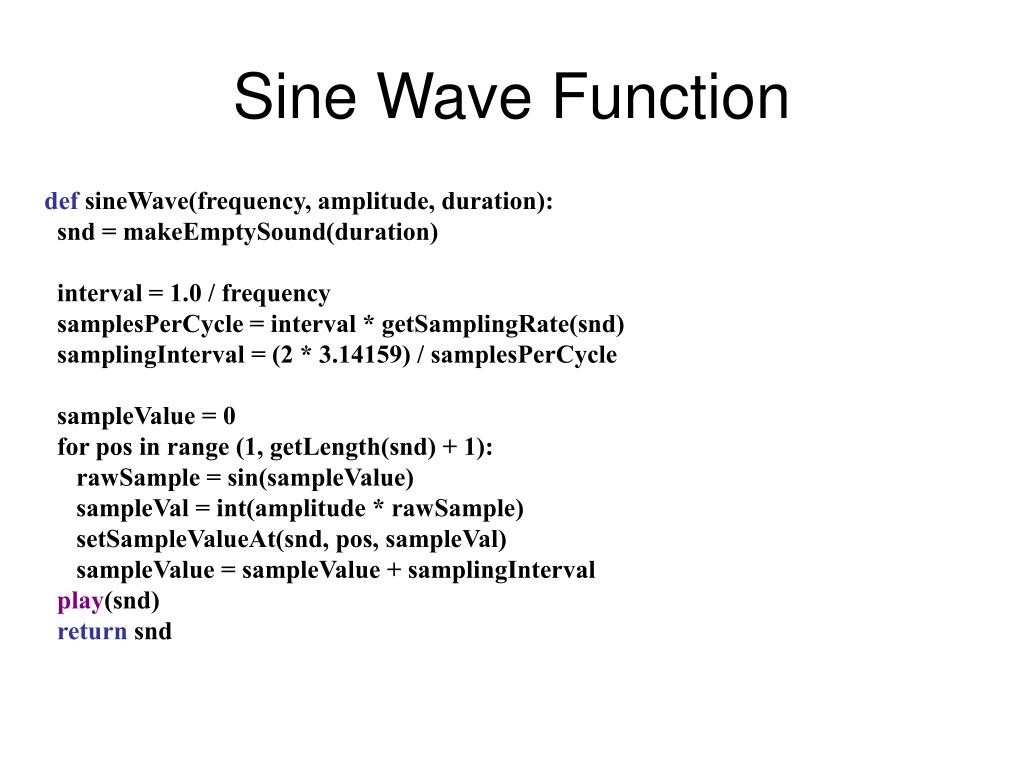 Sine Wave Function

def sineWave(frequency, amplitude, duration):
  snd = makeEmptySound(duration)

  interval = 1.0 / frequency
  samplesPerCycle = interval * getSamplingRate(snd)
  samplingInterval = (2 * 3.14159) / samplesPerCycle

  sampleValue = 0
  for pos in range (1, getLength(snd) + 1):
    rawSample = sin(sampleValue)
    sampleVal = int(amplitude * rawSample)
    setSampleValueAt(snd, pos, sampleVal)
    sampleValue = sampleValue + samplingInterval
  play(snd)
  return snd